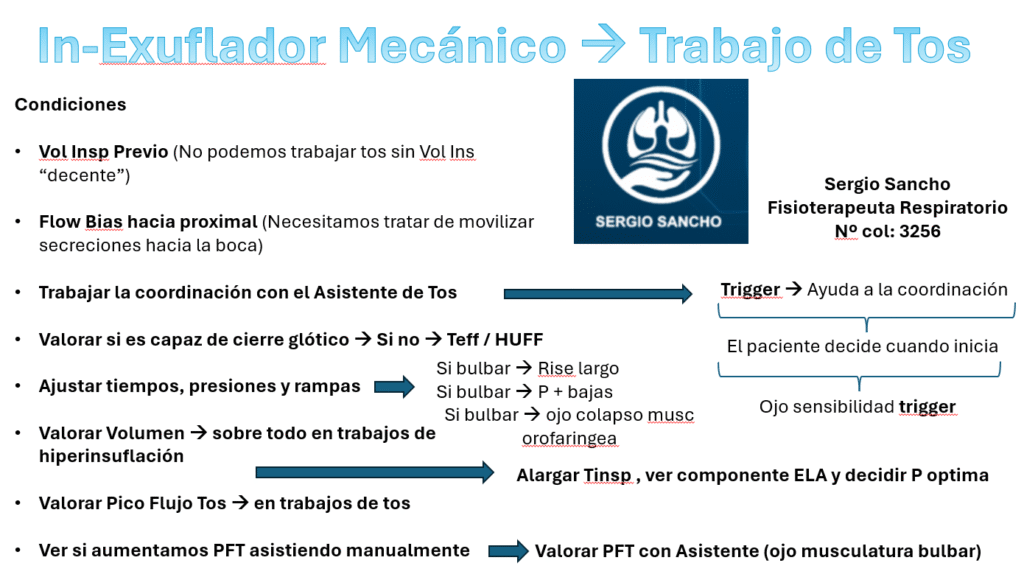 In-Exuflador Mecánico → Trabajo de Tos

Condiciones

• Vol Insp Previo (No podemos trabajar tos sin Vol Ins "decente")

• Flow Bias hacia proximal (Necesitamos tratar de movilizar secreciones hacia la boca)

• Trabajar la coordinación con el Asistente de Tos

• Valorar si es capaz de cierre glótico → Si no → Teff / HUFF

• Ajustar tiempos, presiones y rampas

• Valorar Volumen → sobre todo en trabajos de hiperinsuflación

• Valorar Pico Flujo Tos → en trabajos de tos

• Ver si aumentamos PFT asistiendo manualmente

SERGIO SANCHO

Sergio Sancho
Fisioterapeuta Respiratorio
Nº col: 3256

Trigger → Ayuda a la coordinación

El paciente decide cuando inicia

Ojo sensibilidad trigger

Si bulbar → Rise largo
Si bulbar → P + bajas
Si bulbar → ojo colapso musc orofaringea

Alargar Tinsp , ver componente ELA y decidir P optima

Valorar PFT con Asistente (ojo musculatura bulbar)